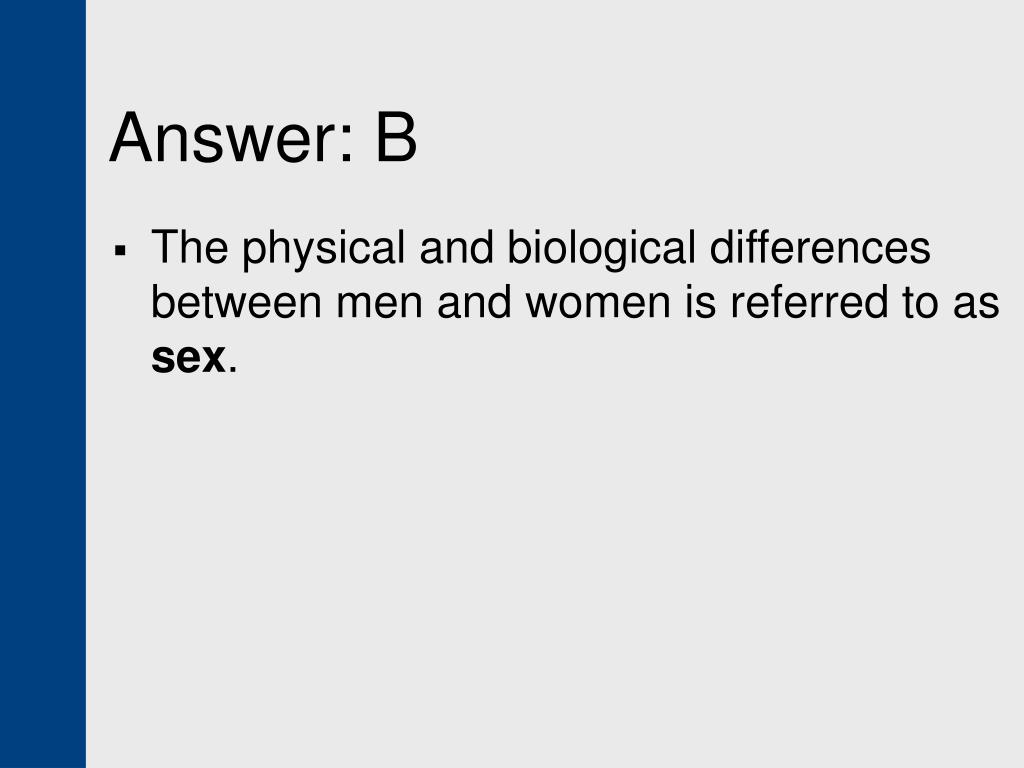 Answer: B

▪ The physical and biological differences between men and women is referred to as **sex**.